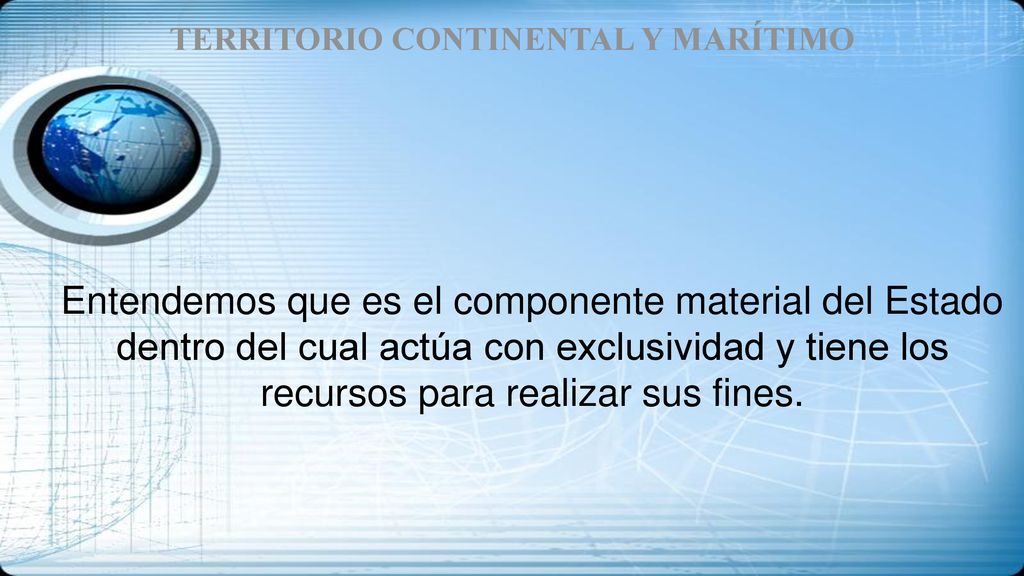 TERRITORIO CONTINENTAL Y MARÍTIMO

Entendemos que es el componente material del Estado dentro del cual actúa con exclusividad y tiene los recursos para realizar sus fines.